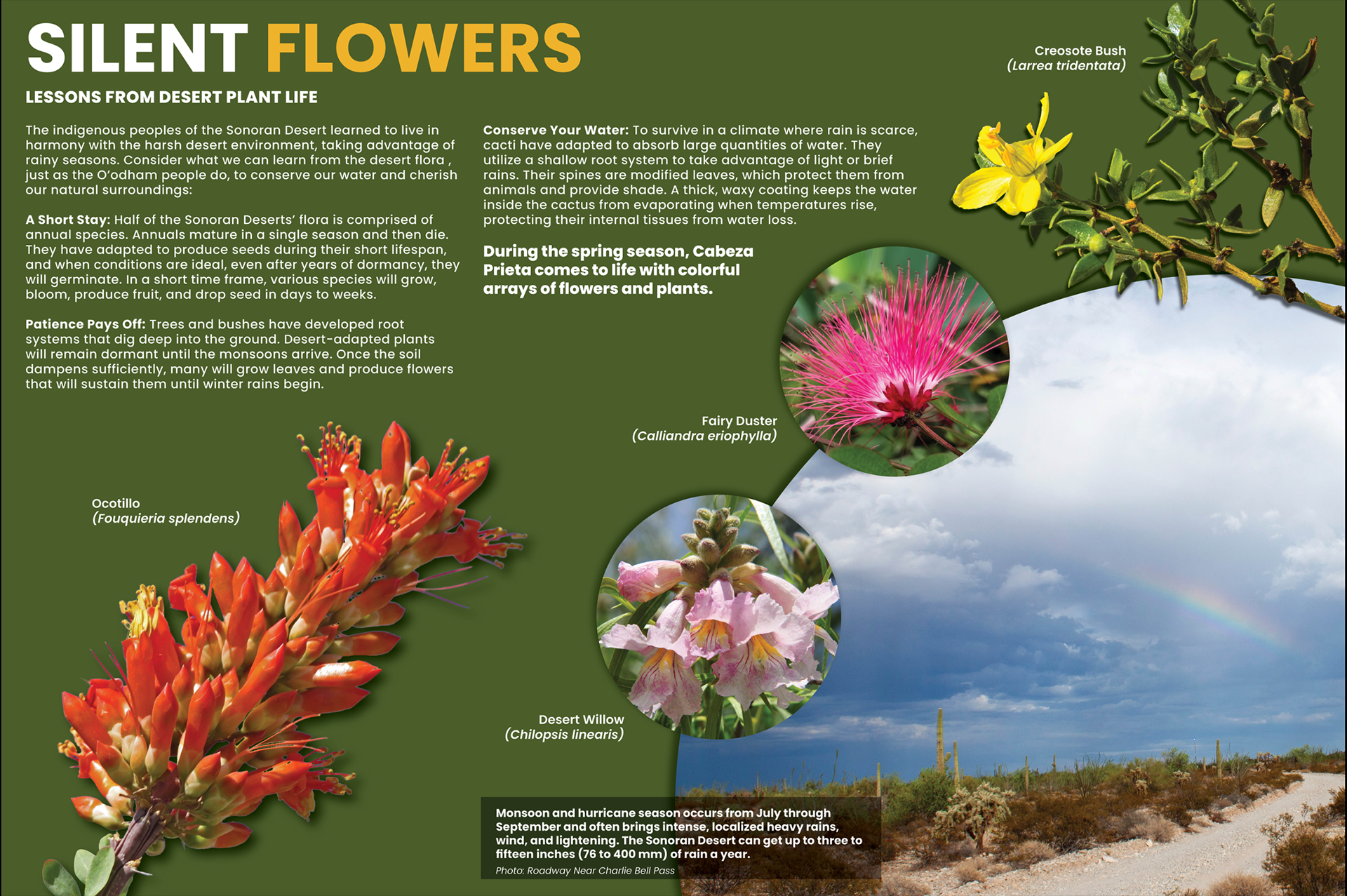 SILENT FLOWERS

LESSONS FROM DESERT PLANT LIFE

The indigenous peoples of the Sonoran Desert learned to live in harmony with the harsh desert environment, taking advantage of rainy seasons. Consider what we can learn from the desert flora , just as the O'odham people do, to conserve our water and cherish our natural surroundings:

A Short Stay: Half of the Sonoran Deserts' flora is comprised of annual species. Annuals mature in a single season and then die. They have adapted to produce seeds during their short lifespan, and when conditions are ideal, even after years of dormancy, they will germinate. In a short time frame, various species will grow, bloom, produce fruit, and drop seed in days to weeks.

Patience Pays Off: Trees and bushes have developed root systems that dig deep into the ground. Desert-adapted plants will remain dormant until the monsoons arrive. Once the soil dampens sufficiently, many will grow leaves and produce flowers that will sustain them until winter rains begin.

Conserve Your Water: To survive in a climate where rain is scarce, cacti have adapted to absorb large quantities of water. They utilize a shallow root system to take advantage of light or brief rains. Their spines are modified leaves, which protect them from animals and provide shade. A thick, waxy coating keeps the water inside the cactus from evaporating when temperatures rise, protecting their internal tissues from water loss.

During the spring season, Cabeza Prieta comes to life with colorful arrays of flowers and plants.

Creosote Bush
(Larrea tridentata)

Fairy Duster
(Calliandra eriophylla)

Ocotillo
(Fouquieria splendens)

Desert Willow
(Chilopsis linearis)

Monsoon and hurricane season occurs from July through September and often brings intense, localized heavy rains, wind, and lightening. The Sonoran Desert can get up to three to fifteen inches (76 to 400 mm) of rain a year.
Photo: Roadway Near Charlie Bell Pass